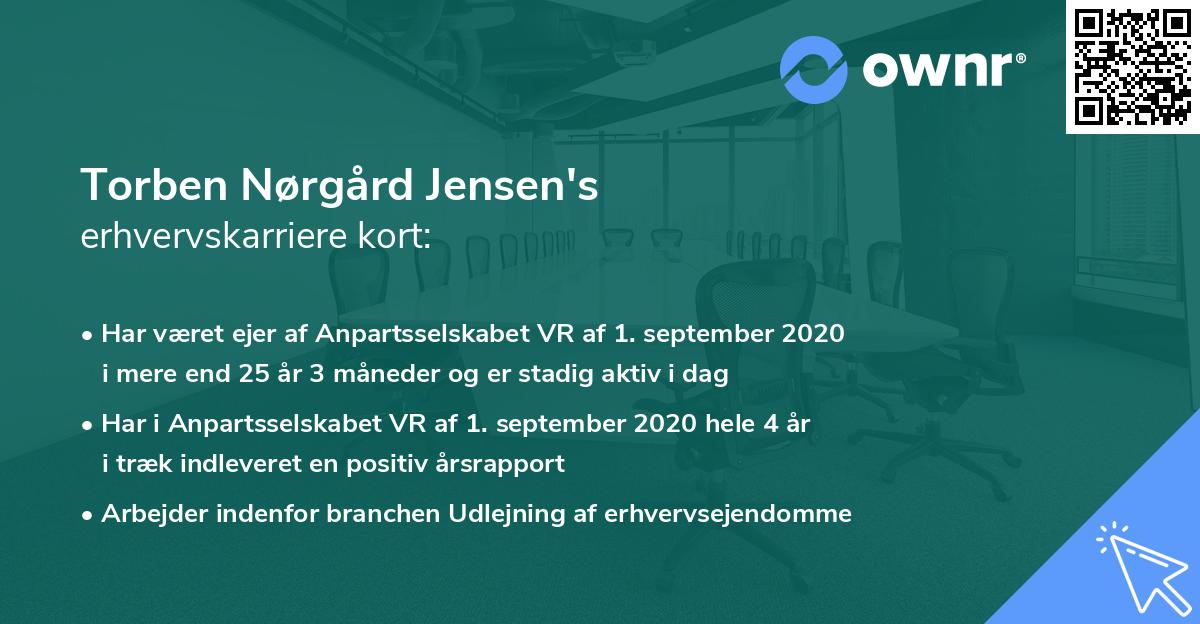 ownr®

Torben Nørgård Jensen's
erhvervskarriere kort:

• Har været ejer af Anpartsselskabet VR af 1. september 2020 i mere end 25 år 3 måneder og er stadig aktiv i dag

• Har i Anpartsselskabet VR af 1. september 2020 hele 4 år i træk indleveret en positiv årsrapport

• Arbejder indenfor branchen Udlejning af erhvervsejendomme